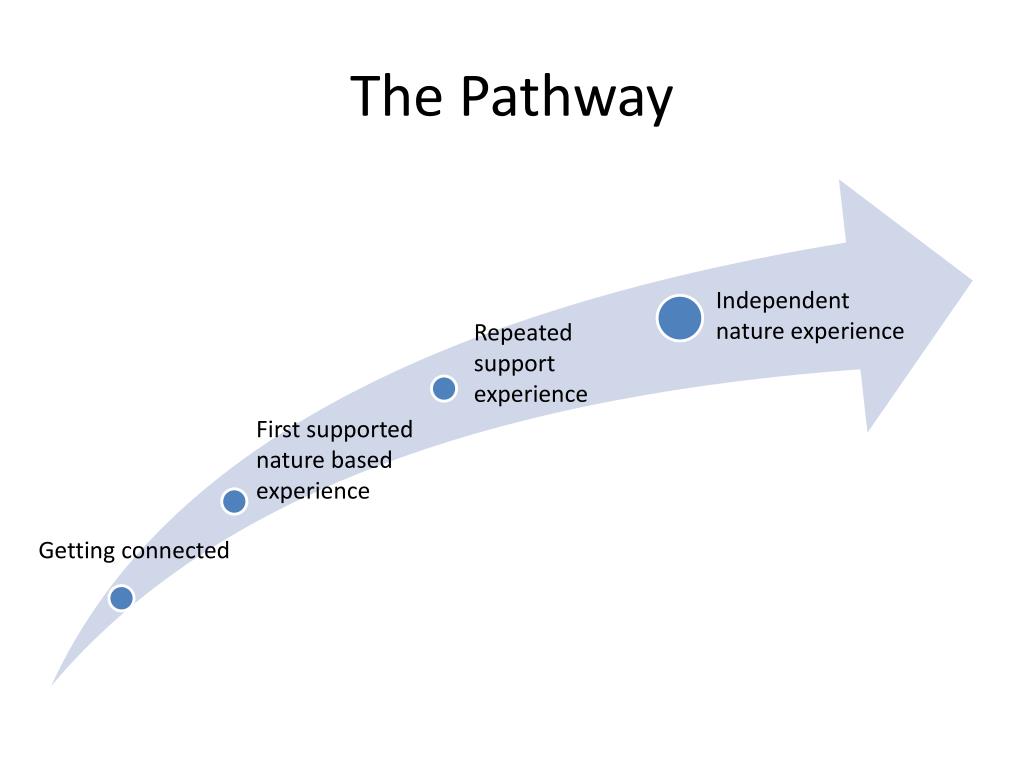 The Pathway

Getting connected

First supported nature based experience

Repeated support experience

Independent nature experience